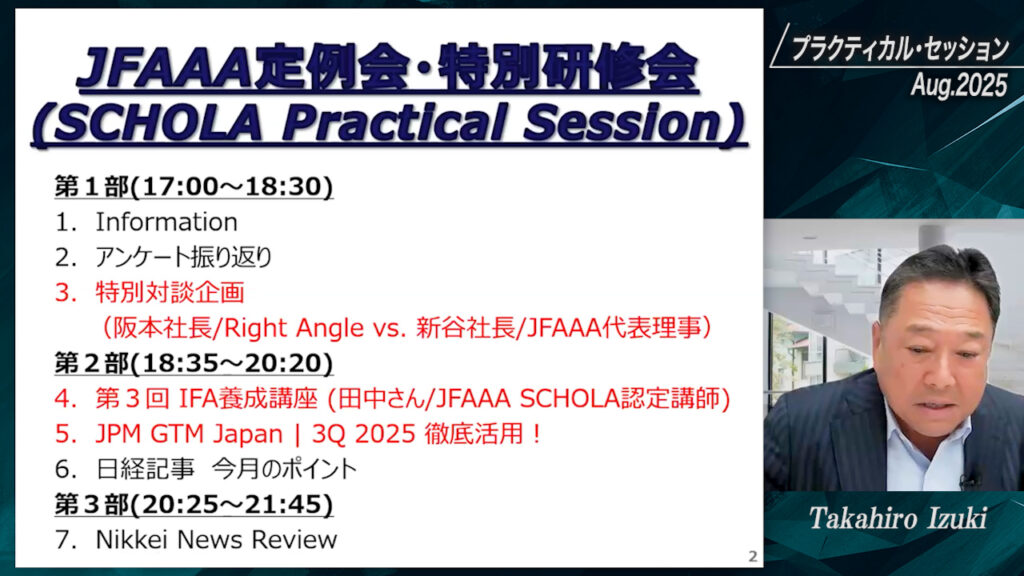 JFAAA定例会・特別研修会
(SCHOLA Practical Session)

第１部(17:00～18:30)
1. Information
2. アンケート振り返り
3. 特別対談企画
（阪本社長/Right Angle vs. 新谷社長/JFAAA代表理事）
第２部(18:35～20:20)
4. 第３回 IFA養成講座 (田中さん/JFAAA SCHOLA認定講師)
5. JPM GTM Japan | 3Q 2025 徹底活用！
6. 日経記事 今月のポイント
第３部(20:25～21:45)
7. Nikkei News Review

2

プラクティカル・セッション
Aug.2025

Takahiro Izuki